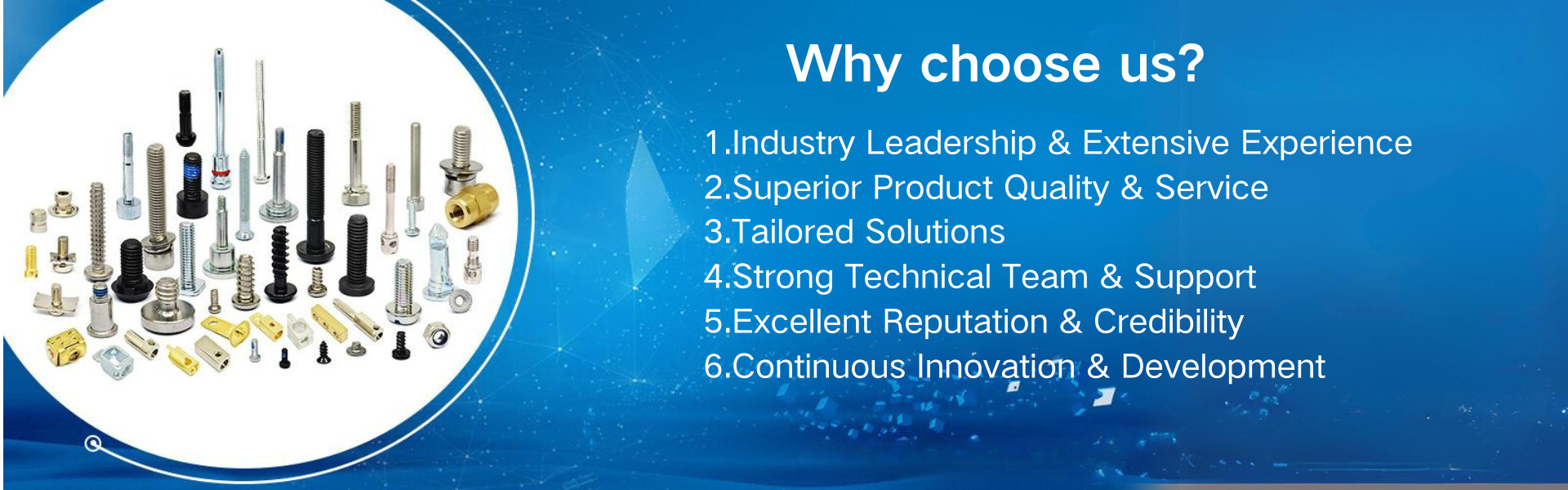 Why choose us?

1.Industry Leadership & Extensive Experience
2.Superior Product Quality & Service
3.Tailored Solutions
4.Strong Technical Team & Support
5.Excellent Reputation & Credibility
6.Continuous Innovation & Development